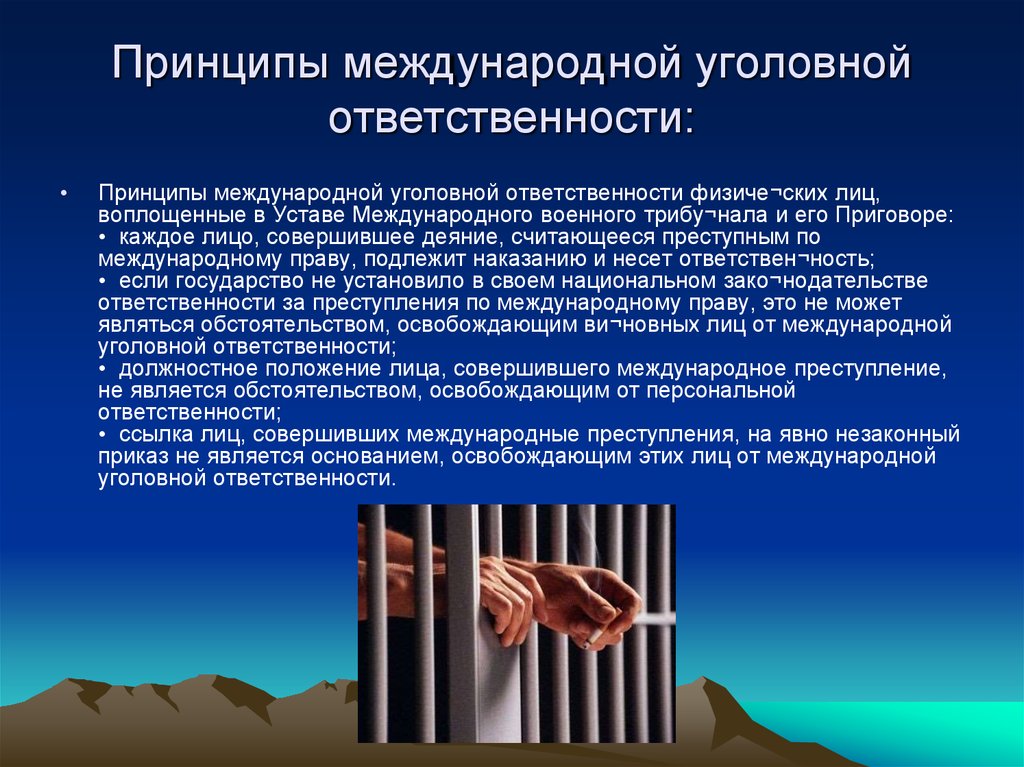 Принципы международной уголовной ответственности:

• Принципы международной уголовной ответственности физиче¬ских лиц, воплощенные в Уставе Международного военного трибу¬нала и его Приговоре:
• каждое лицо, совершившее деяние, считающееся преступным по международному праву, подлежит наказанию и несет ответствен¬ность;
• если государство не установило в своем национальном зако¬нодательстве ответственности за преступления по международному праву, это не может являться обстоятельством, освобождающим ви¬новных лиц от международной уголовной ответственности;
• должностное положение лица, совершившего международное преступление, не является обстоятельством, освобождающим от персональной ответственности;
• ссылка лиц, совершивших международные преступления, на явно незаконный приказ не является основанием, освобождающим этих лиц от международной уголовной ответственности.